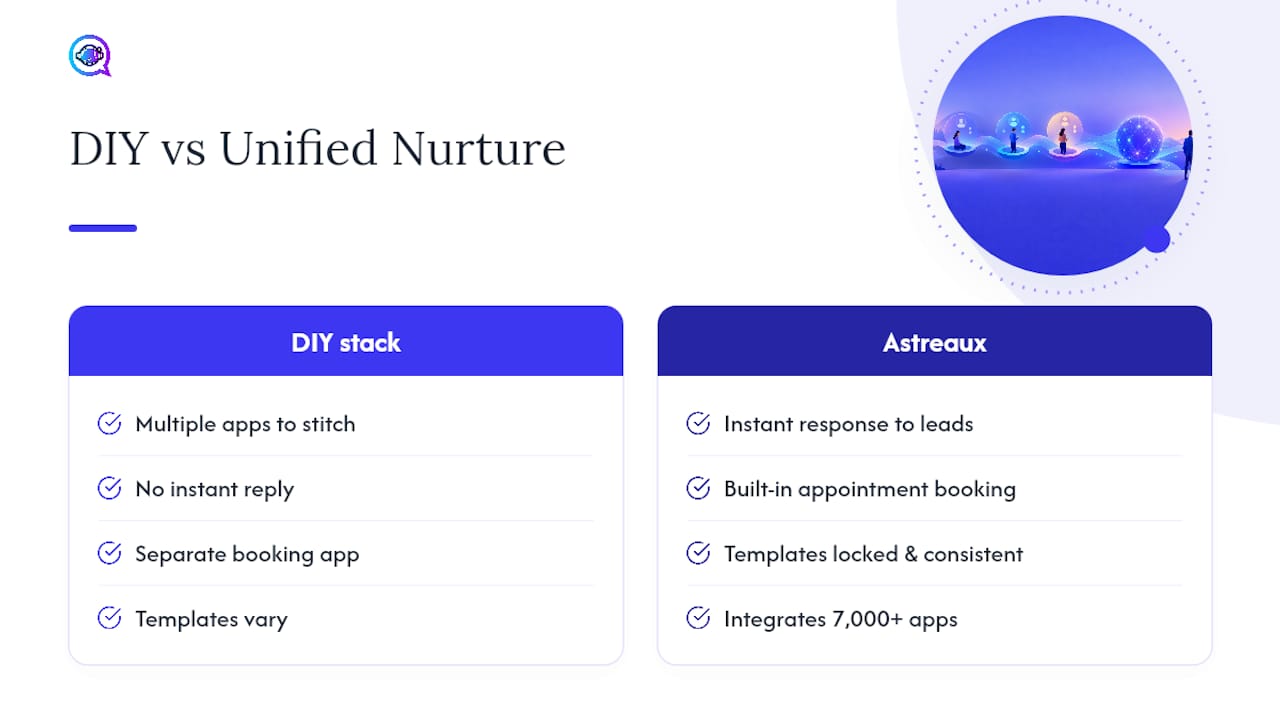 DIY vs Unified Nurture

DIY stack

Multiple apps to stitch

No instant reply

Separate booking app

Templates vary

Astreaux

Instant response to leads

Built-in appointment booking

Templates locked & consistent

Integrates 7,000+ apps